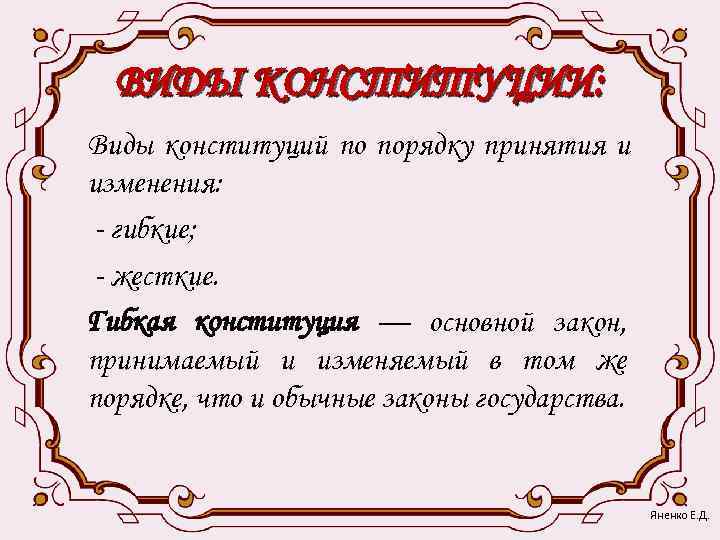 ВИДЫ КОНСТИТУЦИИ:

Виды конституций по порядку принятия и изменения:

- гибкие;

- жесткие.

Гибкая конституция — основной закон, принимаемый и изменяемый в том же порядке, что и обычные законы государства.

Яненко Е.Д.